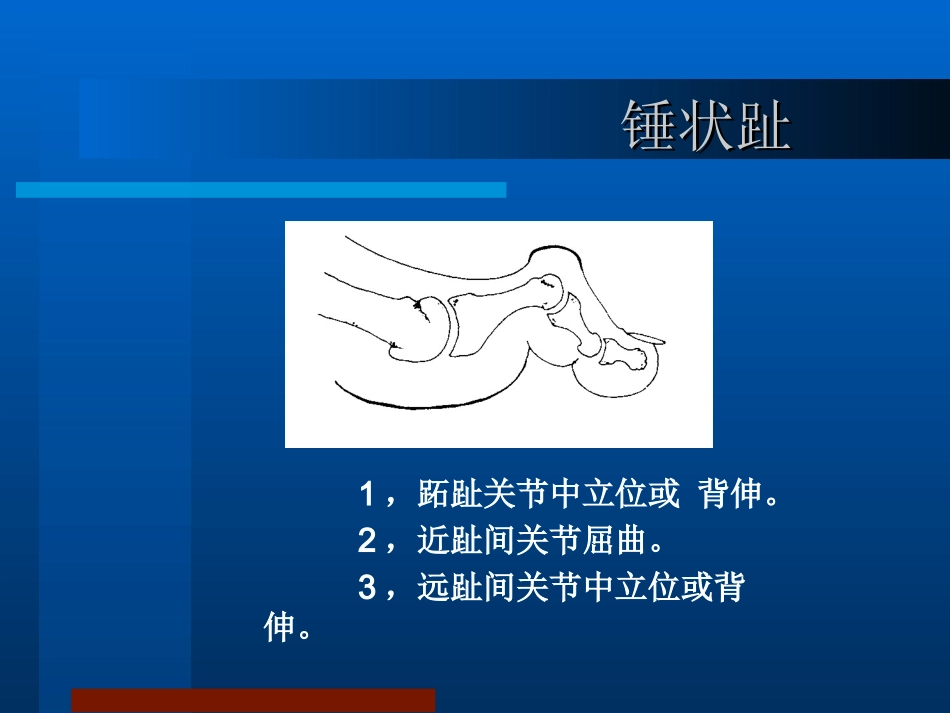 锤状趾

1，跖趾关节中立位或 背伸。
2，近趾间关节屈曲。
3，远趾间关节中立位或背伸。